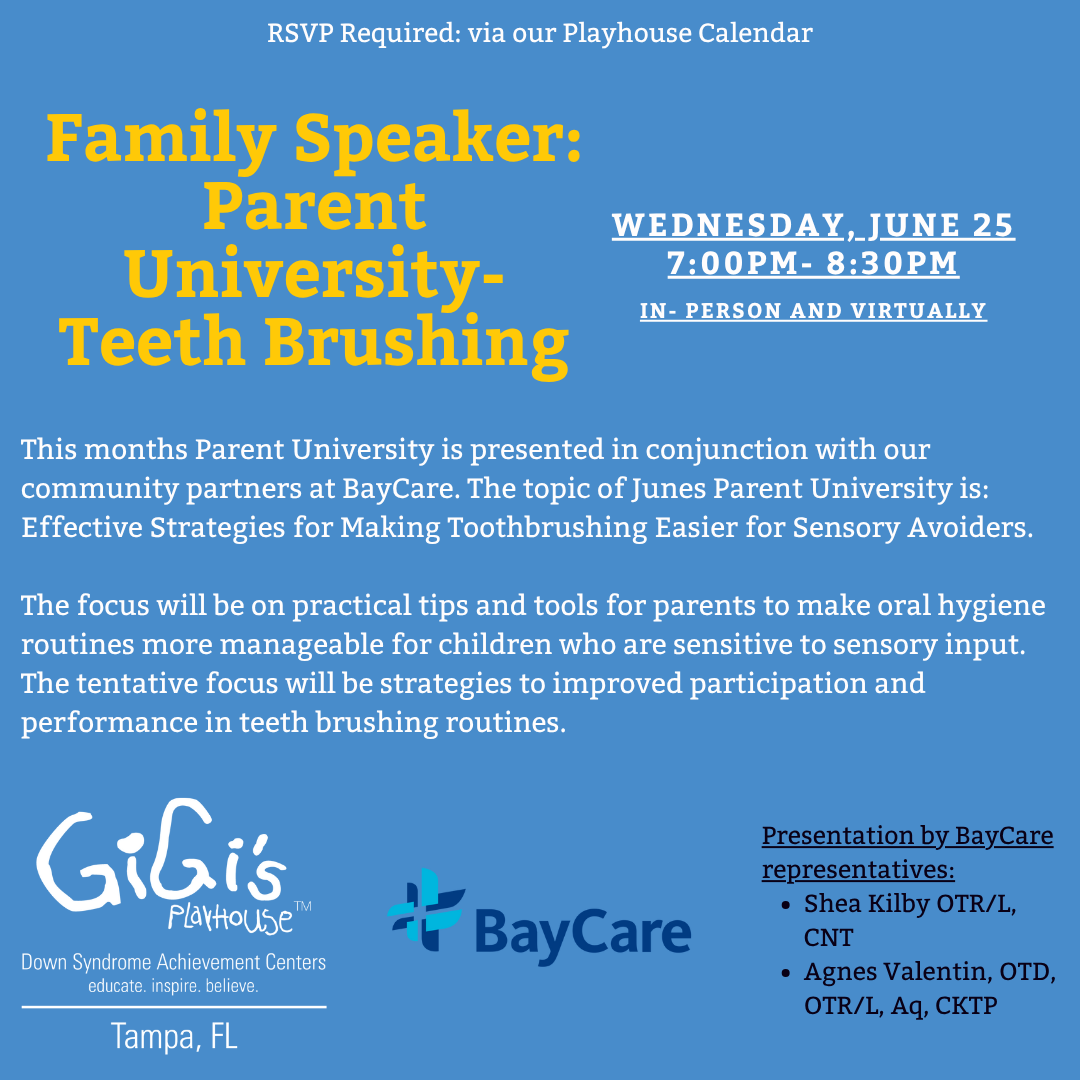 RSVP Required: via our Playhouse Calendar

Family Speaker: Parent University- Teeth Brushing

WEDNESDAY, JUNE 25
7:00PM- 8:30PM

IN- PERSON AND VIRTUALLY

This months Parent University is presented in conjunction with our community partners at BayCare. The topic of Junes Parent University is: Effective Strategies for Making Toothbrushing Easier for Sensory Avoiders.

The focus will be on practical tips and tools for parents to make oral hygiene routines more manageable for children who are sensitive to sensory input. The tentative focus will be strategies to improved participation and performance in teeth brushing routines.

GiGi's Playhouse™
Down Syndrome Achievement Centers
educate. inspire. believe.
Tampa, FL

BayCare

Presentation by BayCare representatives:
- Shea Kilby OTR/L, CNT
- Agnes Valentin, OTD, OTR/L, Aq, CKTP